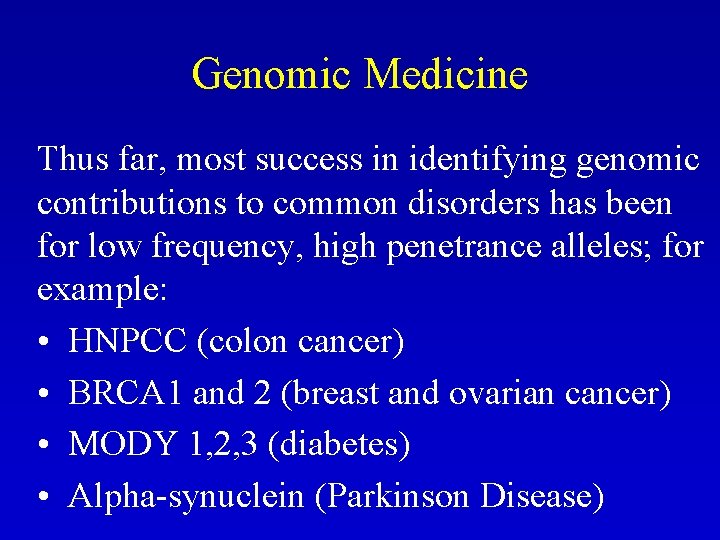 Genomic Medicine

Thus far, most success in identifying genomic contributions to common disorders has been for low frequency, high penetrance alleles; for example:

• HNPCC (colon cancer)
• BRCA1 and 2 (breast and ovarian cancer)
• MODY 1,2,3 (diabetes)
• Alpha-synuclein (Parkinson Disease)